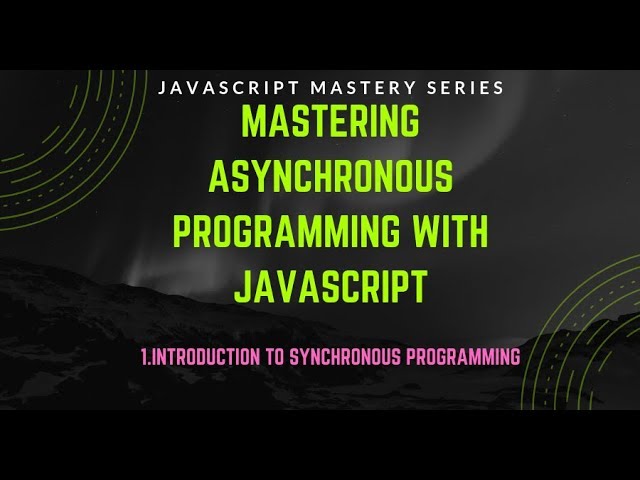 JAVASCRIPT MASTERY SERIES

MASTERING ASYNCHRONOUS PROGRAMMING WITH JAVASCRIPT

1.INTRODUCTION TO SYNCHRONOUS PROGRAMMING